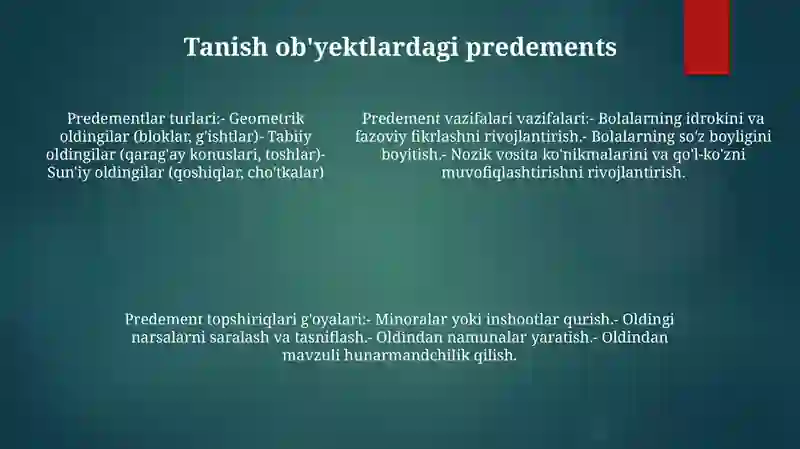 Tanish ob'yektlardagi predements

Predementlar turlari:- Geometrik oldingilar (bloklar, g'ishtlar)- Tabiiy oldingilar (qarag'ay konuslari, toshlar)- Sun'iy oldingilar (qoshiqlar, cho'tkalar)

Predement vazifalari vazifalari:- Bolalarning idrokini va fazoviy fikrlashni rivojlantirish.- Bolalarning so'z boyligini boyitish.- Nozik vosita ko'nikmalarini va qo'l-ko'zni muvofiqlashtirishni rivojlantirish.

Predement topshiriqlari g'oyalari:- Minoralar yoki inshootlar qurish.- Oldingi narsalarni saralash va tasniflash.- Oldindan namunalar yaratish.- Oldindan mavzuli hunarmandchilik qilish.